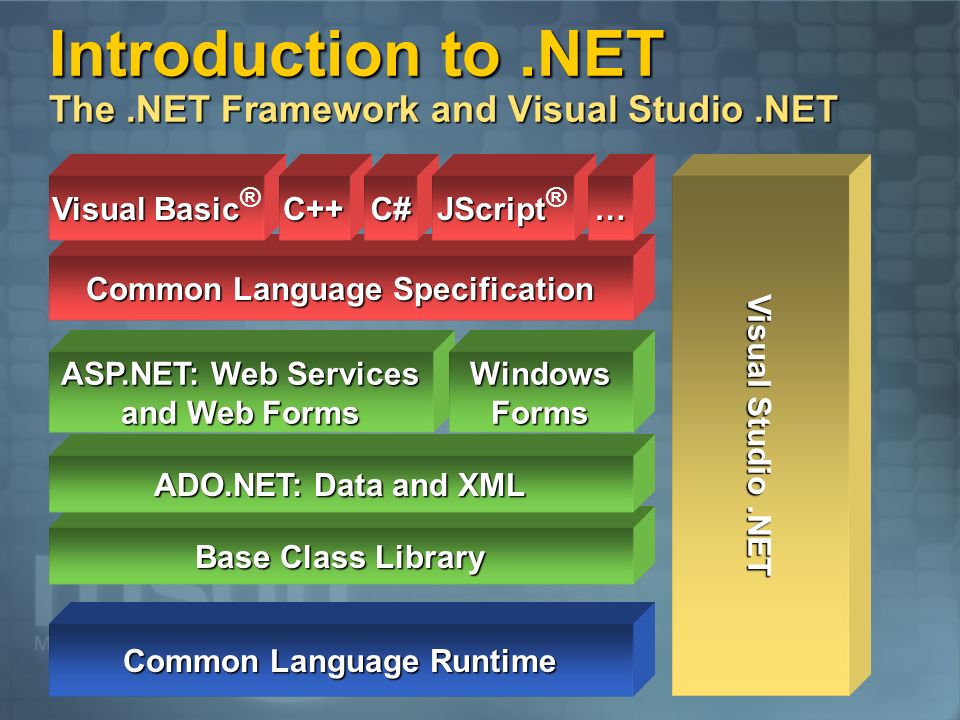 Introduction to .NET
The .NET Framework and Visual Studio .NET

Visual Basic®
C++
C#
JScript®
…

Common Language Specification

ASP.NET: Web Services and Web Forms
Windows Forms

ADO.NET: Data and XML

Base Class Library

Common Language Runtime

Visual Studio .NET